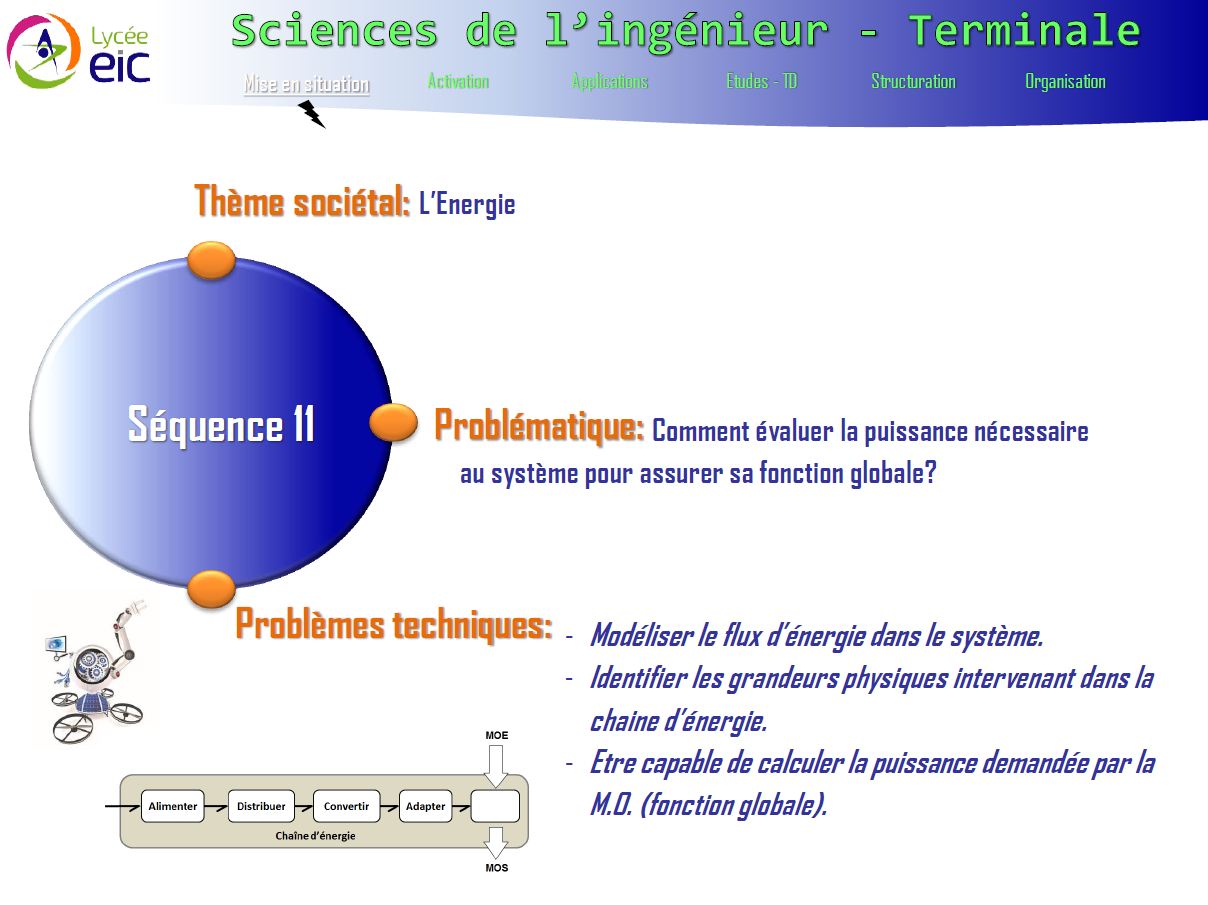 Lycée eic

Sciences de l'ingénieur - Terminale

Mise en situation Activation Applications Etudes - TD Structuration Organisation

Thème sociétal: L'Energie

Séquence 11

Problématique: Comment évaluer la puissance nécessaire au système pour assurer sa fonction globale?

Problèmes techniques:

- Modéliser le flux d'énergie dans le système.
- Identifier les grandeurs physiques intervenant dans la chaine d'énergie.
- Etre capable de calculer la puissance demandée par la M.O. (fonction globale).

MOE

Alimenter Distribuer Convertir Adapter

Chaîne d'énergie

MOS